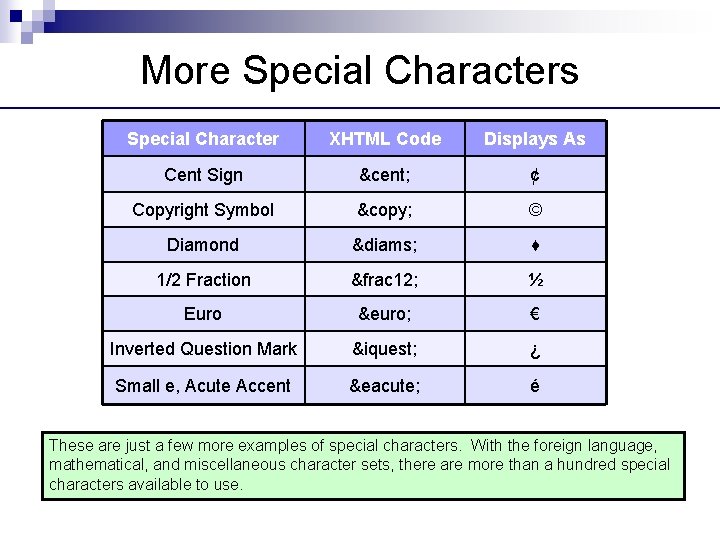 More Special Characters

| Special Character | XHTML Code | Displays As |
|---|---|---|
| Cent Sign | &cent; | ¢ |
| Copyright Symbol | &copy; | © |
| Diamond | &diams; | ♦ |
| 1/2 Fraction | &frac12; | ½ |
| Euro | &euro; | € |
| Inverted Question Mark | &iquest; | ¿ |
| Small e, Acute Accent | &eacute; | é |

These are just a few more examples of special characters. With the foreign language, mathematical, and miscellaneous character sets, there are more than a hundred special characters available to use.